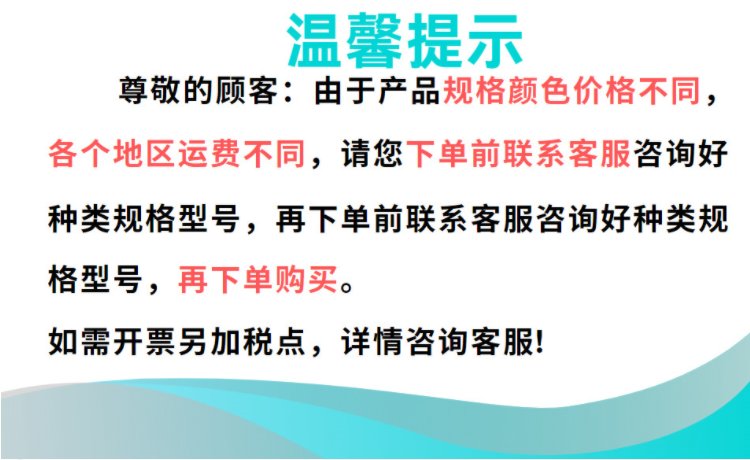 温馨提示

尊敬的顾客：由于产品规格颜色价格不同，各个地区运费不同，请您下单前联系客服咨询好种类规格型号，再下单前联系客服咨询好种类规格型号，再下单购买。

如需开票另加税点，详情咨询客服!